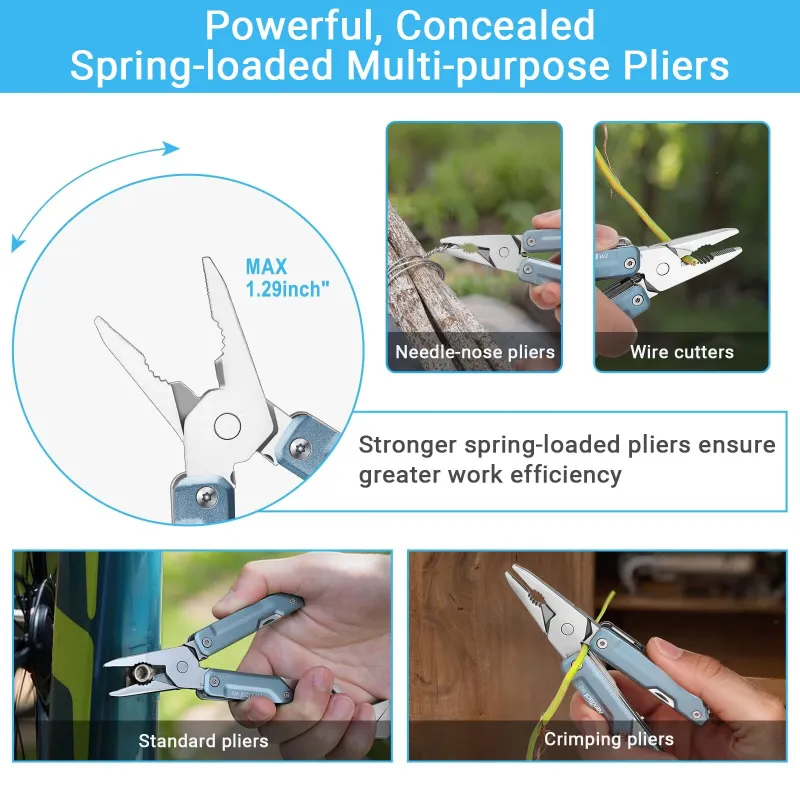 Powerful, Concealed
Spring-loaded Multi-purpose Pliers

MAX
1.29inch"

Needle-nose pliers

Wire cutters

Stronger spring-loaded pliers ensure greater work efficiency

Standard pliers

Crimping pliers